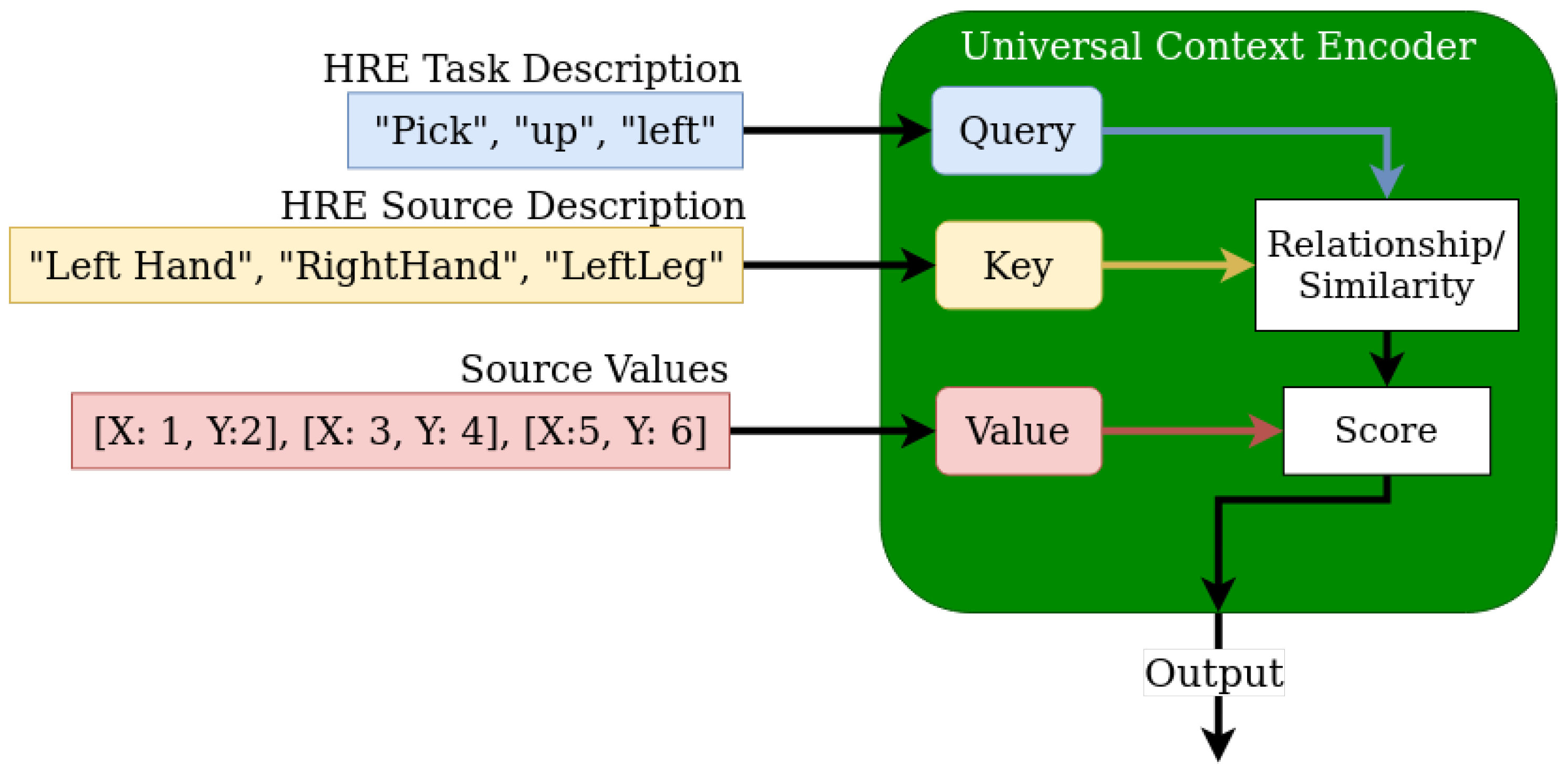 HRE Task Description

"Pick", "up", "left"

HRE Source Description

"Left Hand", "RightHand", "LeftLeg"

Source Values

[X: 1, Y:2], [X: 3, Y: 4], [X:5, Y: 6]

Universal Context Encoder

Query

Key

Value

Relationship/ Similarity

Score

Output